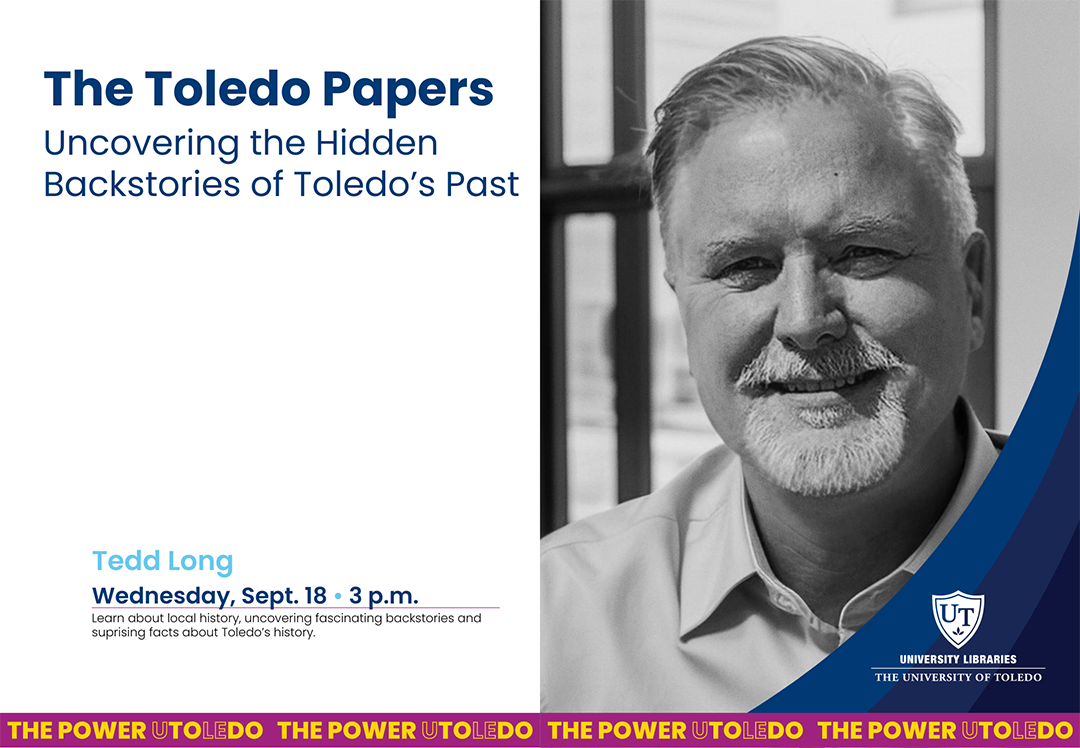 The Toledo Papers
Uncovering the Hidden Backstories of Toledo's Past

Tedd Long
Wednesday, Sept. 18 • 3 p.m.
Learn about local history, uncovering fascinating backstories and suprising facts about Toledo's history.

UT
UNIVERSITY LIBRARIES
THE UNIVERSITY OF TOLEDO

THE POWER UTOLEDO THE POWER UTOLEDO THE POWER UTOLEDO THE POWER UTOLEDO